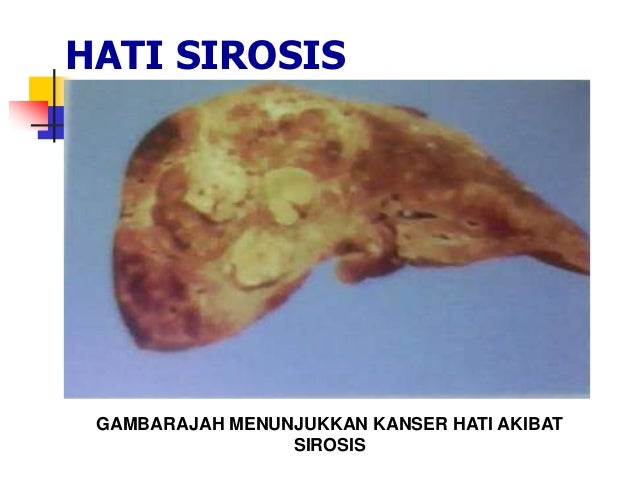 HATI SIROSIS

GAMBARAJAH MENUNJUKKAN KANSER HATI AKIBAT SIROSIS